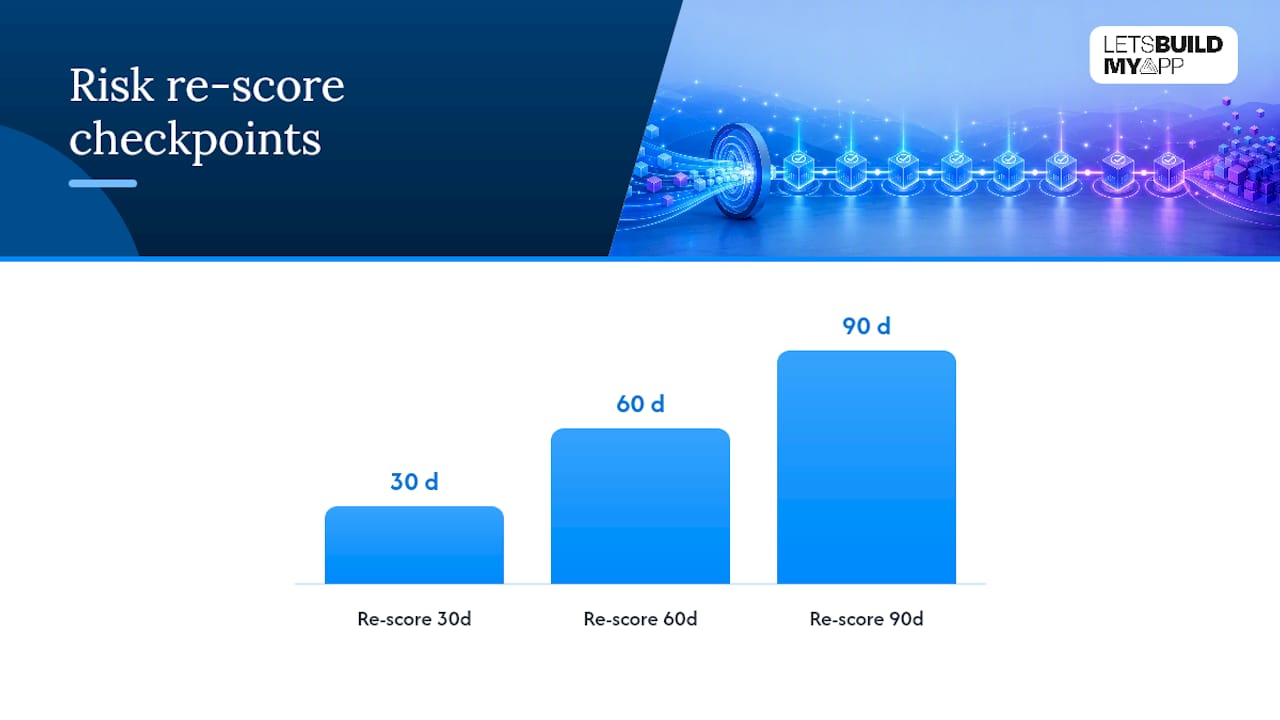 Risk re-score checkpoints

LETSBUILD MYAPP

30 d

60 d

90 d

Re-score 30d

Re-score 60d

Re-score 90d